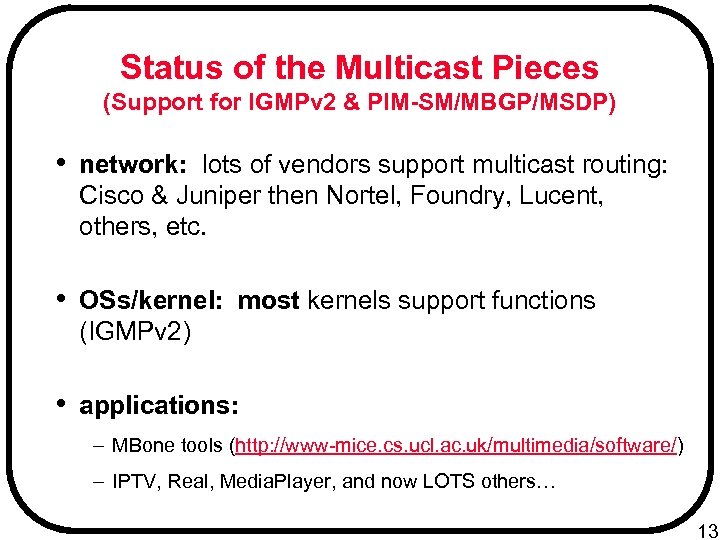 Status of the Multicast Pieces
(Support for IGMPv2 & PIM-SM/MBGP/MSDP)

• network: lots of vendors support multicast routing: Cisco & Juniper then Nortel, Foundry, Lucent, others, etc.

• OSs/kernel: most kernels support functions (IGMPv2)

• applications:

– MBone tools (http://www-mice.cs.ucl.ac.uk/multimedia/software/)

– IPTV, Real, MediaPlayer, and now LOTS others…

13